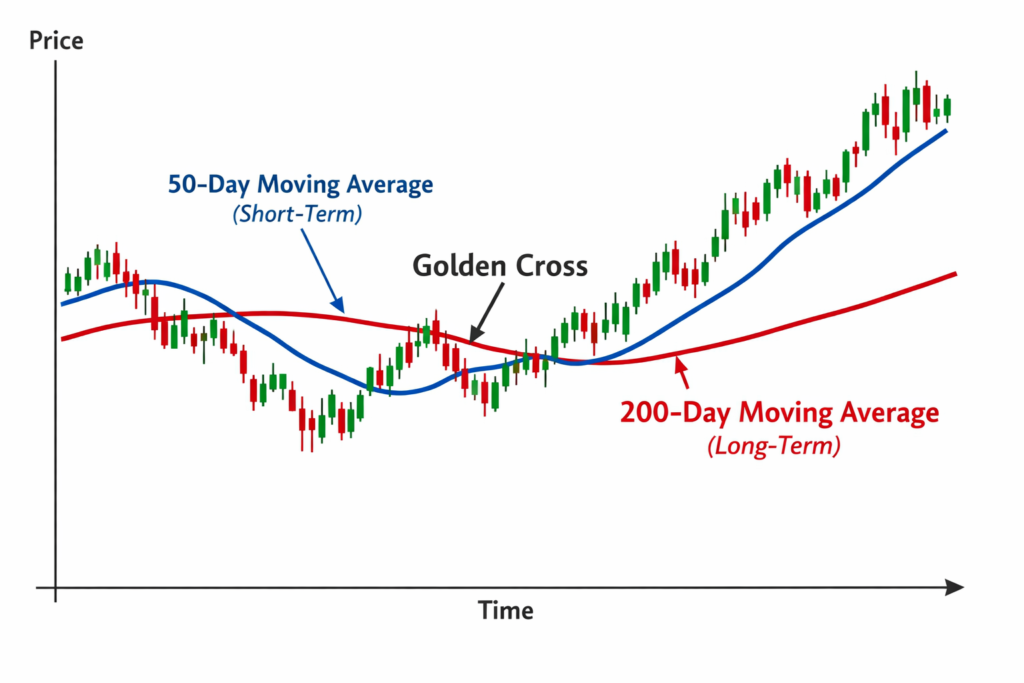 Price

50-Day Moving Average
(Short-Term)

Golden Cross

200-Day Moving Average
(Long-Term)

Time